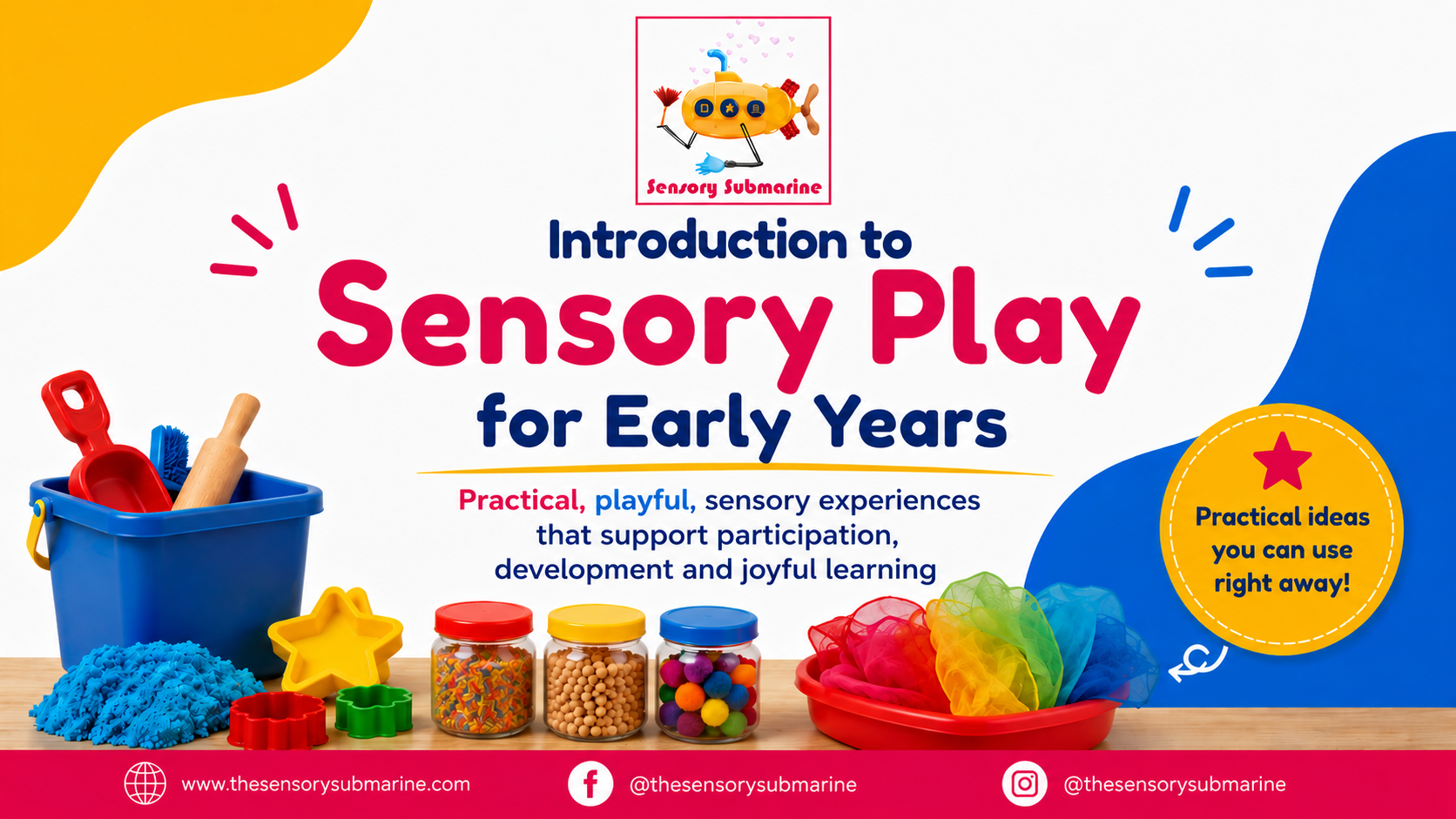 Sensory Submarine

Introduction to
Sensory Play
for Early Years

Practical, playful, sensory experiences that support participation, development and joyful learning

Practical ideas you can use right away!

www.thesensorysubmarine.com
@thesensorysubmarine
@thesensorysubmarine